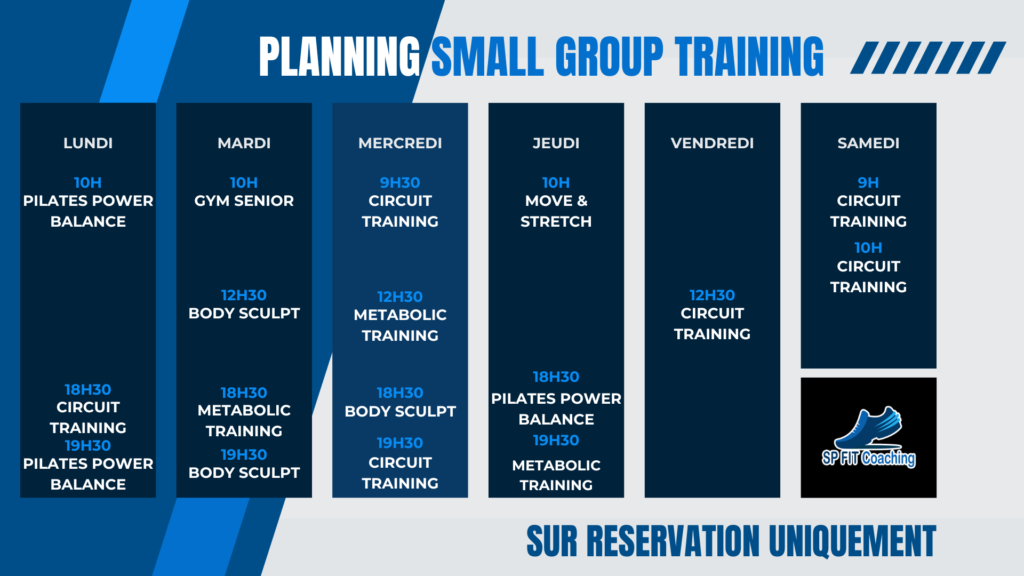 PLANNING SMALL GROUP TRAINING

LUNDI

10H
PILATES POWER BALANCE

18H30
CIRCUIT TRAINING
19H30
PILATES POWER BALANCE

MARDI

10H
GYM SENIOR

12H30
BODY SCULPT

18H30
METABOLIC TRAINING
19H30
BODY SCULPT

MERCREDI

9H30
CIRCUIT TRAINING

12H30
METABOLIC TRAINING

18H30
BODY SCULPT

19H30
CIRCUIT TRAINING

JEUDI

10H
MOVE & STRETCH

18H30
PILATES POWER BALANCE
19H30
METABOLIC TRAINING

VENDREDI

12H30
CIRCUIT TRAINING

SAMEDI

9H
CIRCUIT TRAINING
10H
CIRCUIT TRAINING

SP FIT Coaching

SUR RESERVATION UNIQUEMENT